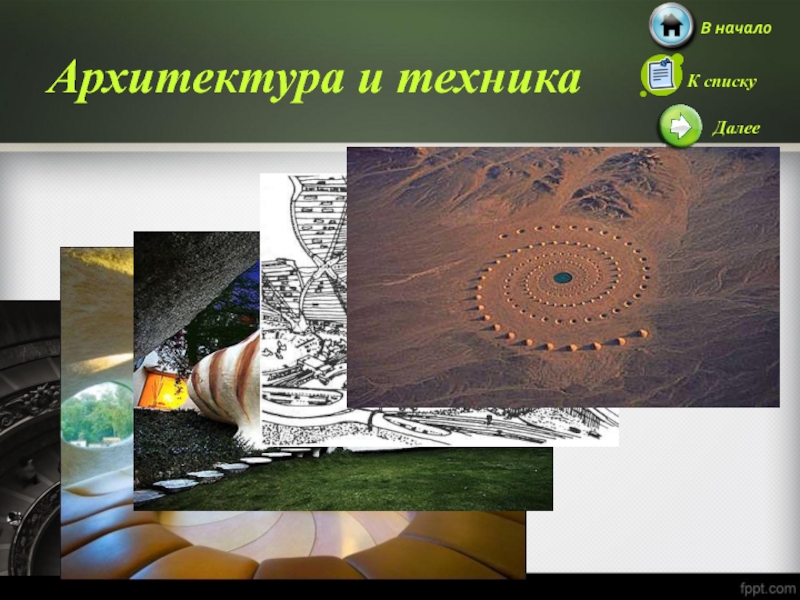 Архитектура и техника

В начало

К списку

Далее

fppt.com